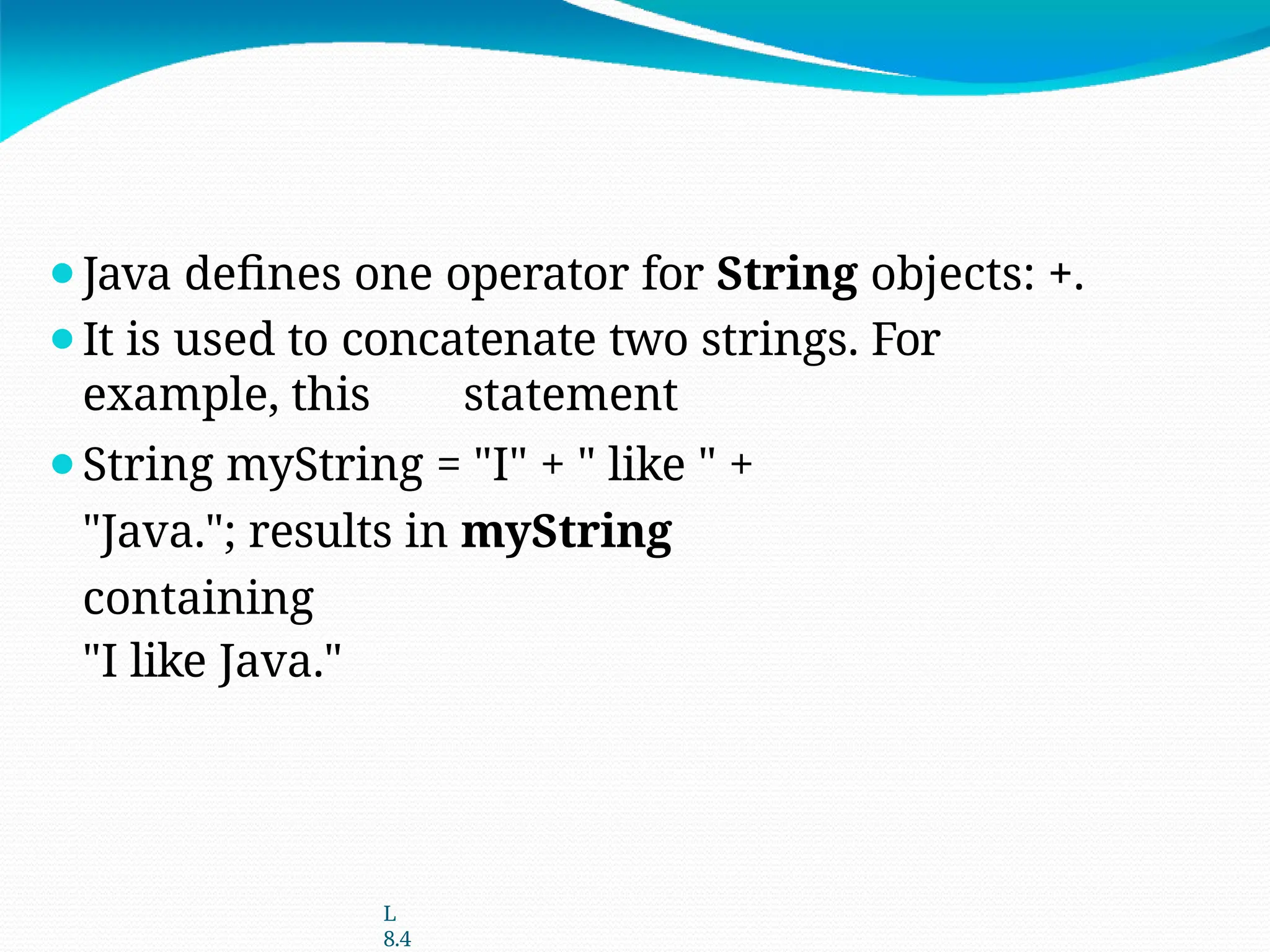 Java defines one operator for String objects: +.
It is used to concatenate two strings. For example, this statement
String myString = "I" + " like " +
"Java."; results in myString
containing
"I like Java."

L
8.4